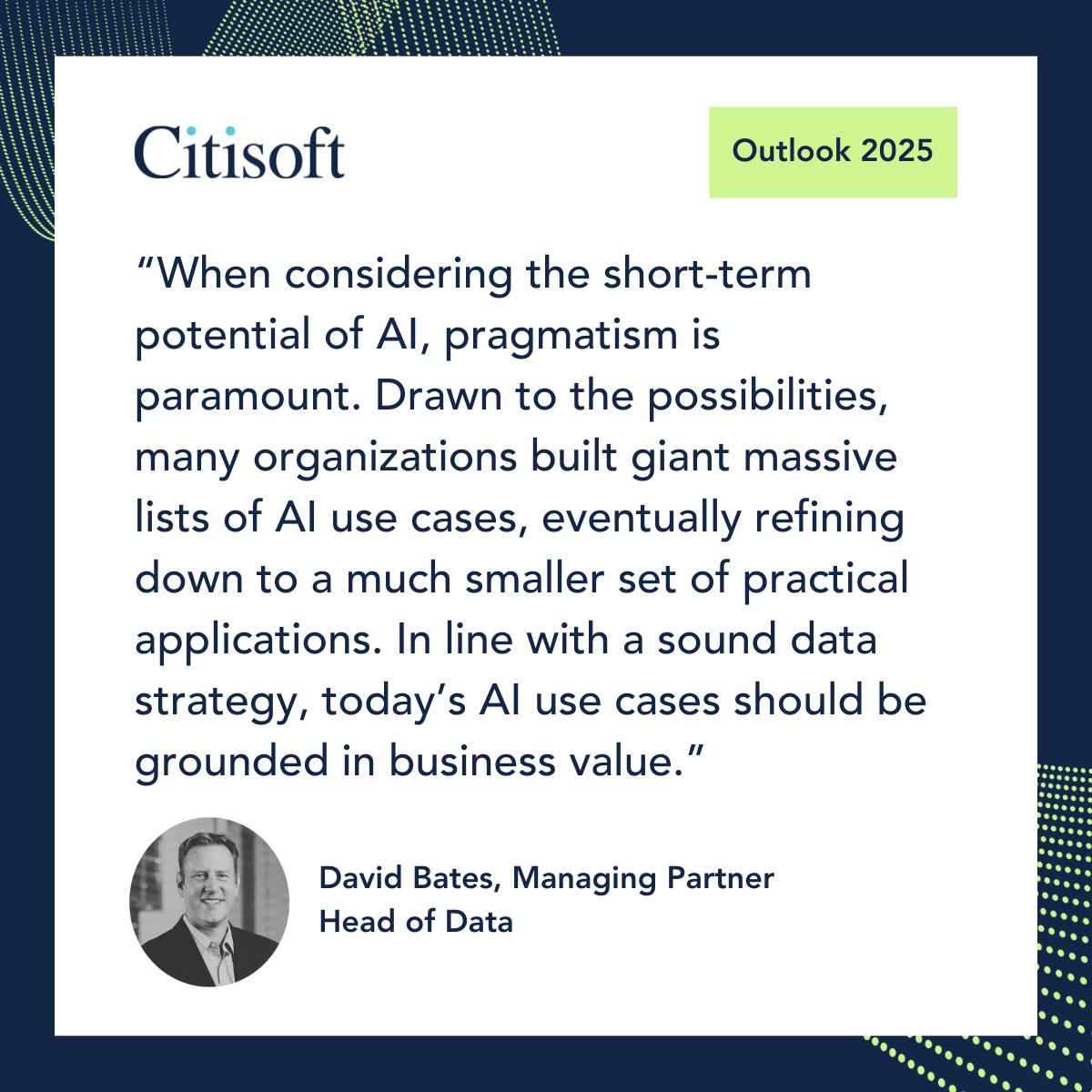 Citisoft

Outlook 2025

“When considering the short-term potential of AI, pragmatism is paramount. Drawn to the possibilities, many organizations built giant massive lists of AI use cases, eventually refining down to a much smaller set of practical applications. In line with a sound data strategy, today’s AI use cases should be grounded in business value.”

David Bates, Managing Partner
Head of Data